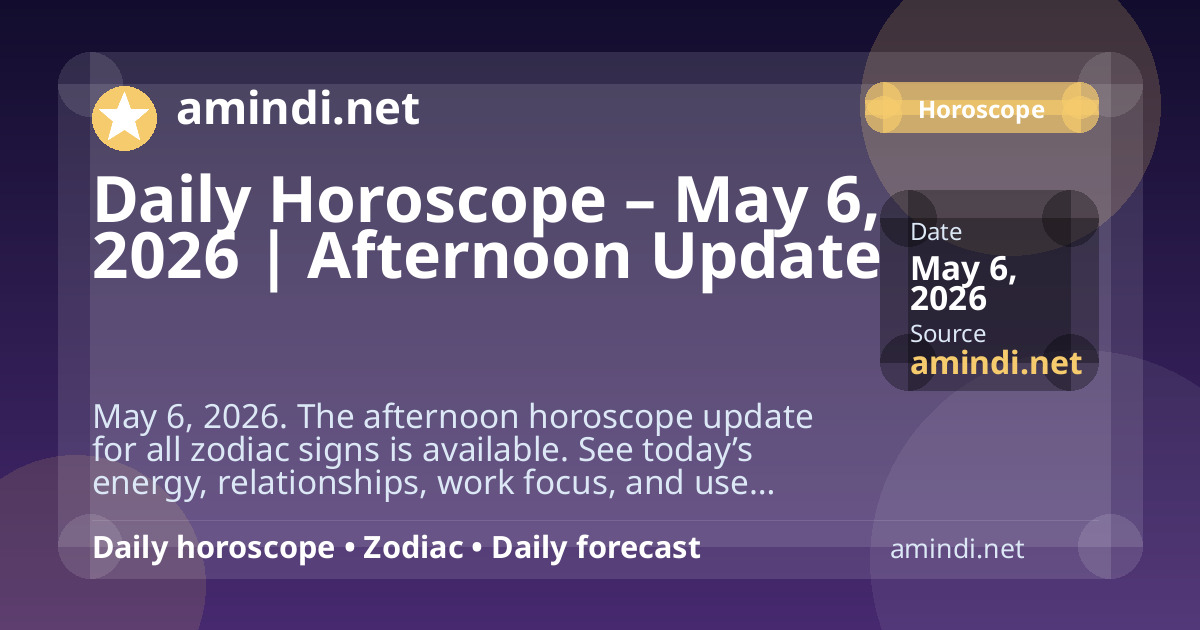 amindi.net

Horoscope

Daily Horoscope – May 6, 2026 | Afternoon Update

Date
May 6, 2026
Source
amindi.net

May 6, 2026. The afternoon horoscope update for all zodiac signs is available. See today’s energy, relationships, work focus, and use...

Daily horoscope • Zodiac • Daily forecast

amindi.net